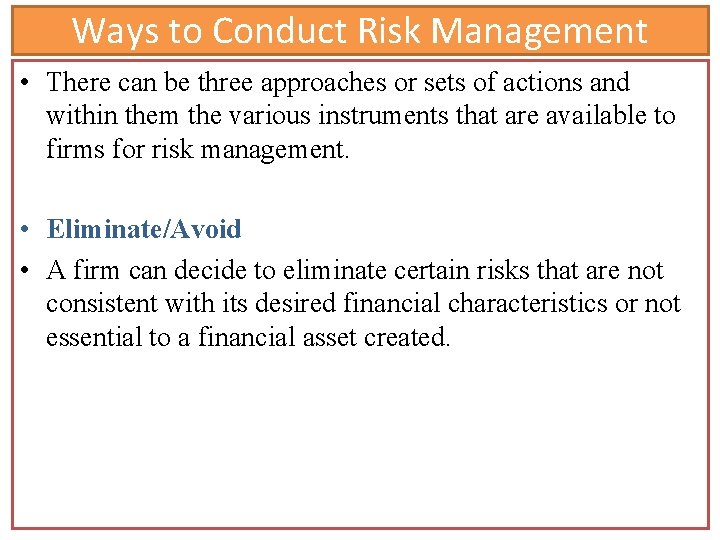 Ways to Conduct Risk Management

• There can be three approaches or sets of actions and within them the various instruments that are available to firms for risk management.

• Eliminate/Avoid

• A firm can decide to eliminate certain risks that are not consistent with its desired financial characteristics or not essential to a financial asset created.